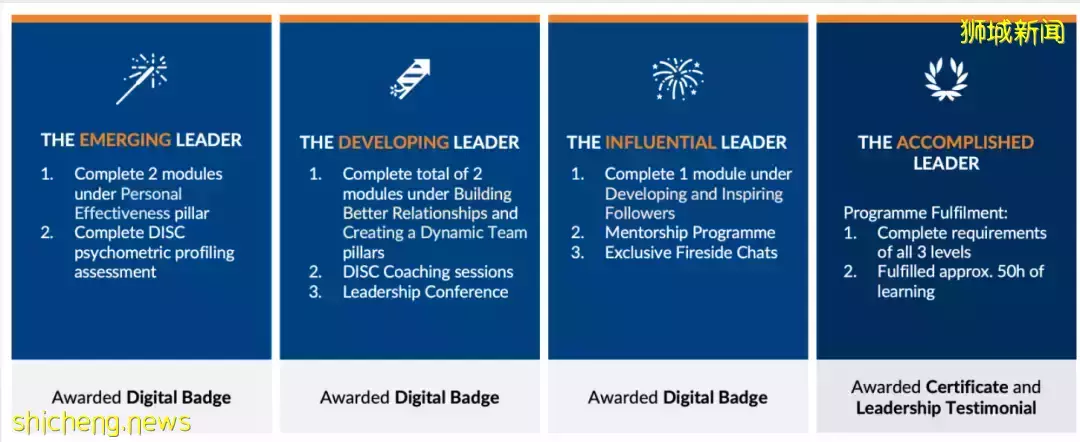 狮城新闻

THE EMERGING LEADER

1. Complete 2 modules under Personal Effectiveness pillar
2. Complete DISC psychometric profiling assessment

Awarded Digital Badge

THE DEVELOPING LEADER

1. Complete total of 2 modules under Building Better Relationships and Creating a Dynamic Team pillars
2. DISC Coaching sessions
3. Leadership Conference

Awarded Digital Badge

THE INFLUENTIAL LEADER

1. Complete 1 module under Developing and Inspiring Followers
2. Mentorship Programme
3. Exclusive Fireside Chats

Awarded Digital Badge

THE ACCOMPLISHED LEADER

Programme Fulfilment:
1. Complete requirements of all 3 levels
2. Fulfilled approx. 50h of learning

Awarded Certificate and Leadership Testimonial

shicheng.news